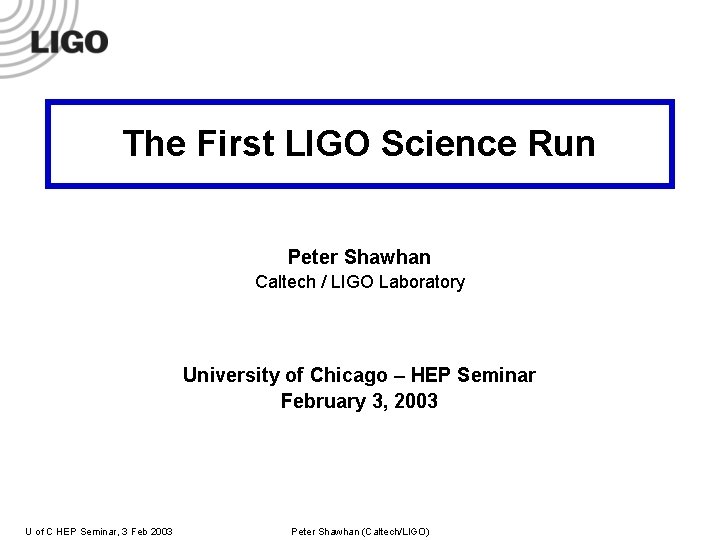 LIGO

The First LIGO Science Run

Peter Shawhan
Caltech / LIGO Laboratory

University of Chicago – HEP Seminar
February 3, 2003

U of C HEP Seminar, 3 Feb 2003

Peter Shawhan (Caltech/LIGO)